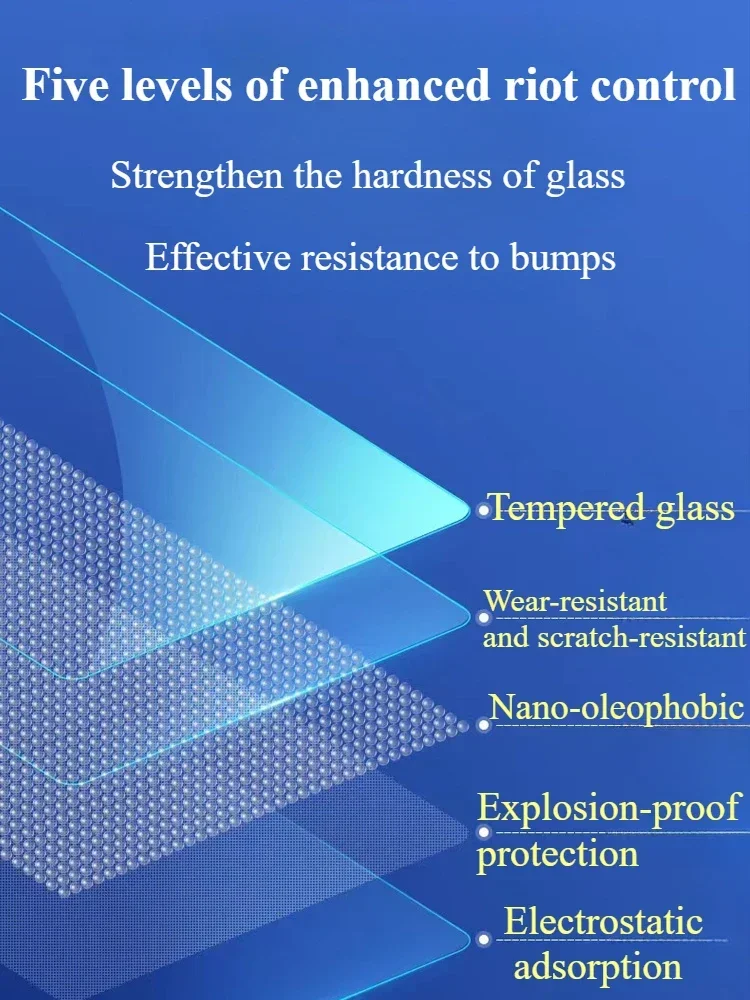 Five levels of enhanced riot control

Strengthen the hardness of glass

Effective resistance to bumps

Tempered glass

Wear-resistant and scratch-resistant

Nano-oleophobic

Explosion-proof protection

Electrostatic adsorption